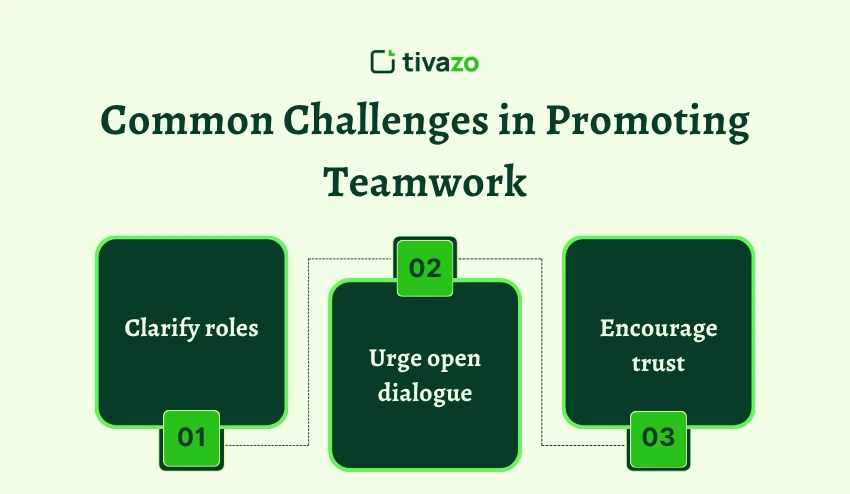 tivazo

Common Challenges in Promoting Teamwork

Clarify roles

01

02

Urge open dialogue

Encourage trust

03